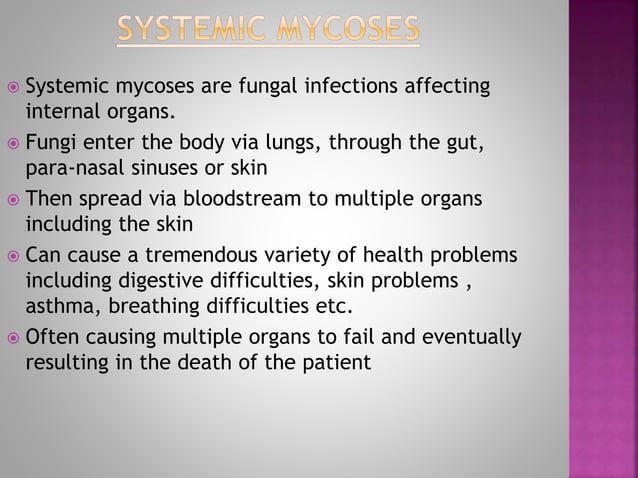 SYSTEMIC MYCOSES

Systemic mycoses are fungal infections affecting internal organs.

Fungi enter the body via lungs, through the gut, para-nasal sinuses or skin

Then spread via bloodstream to multiple organs including the skin

Can cause a tremendous variety of health problems including digestive difficulties, skin problems , asthma, breathing difficulties etc.

Often causing multiple organs to fail and eventually resulting in the death of the patient